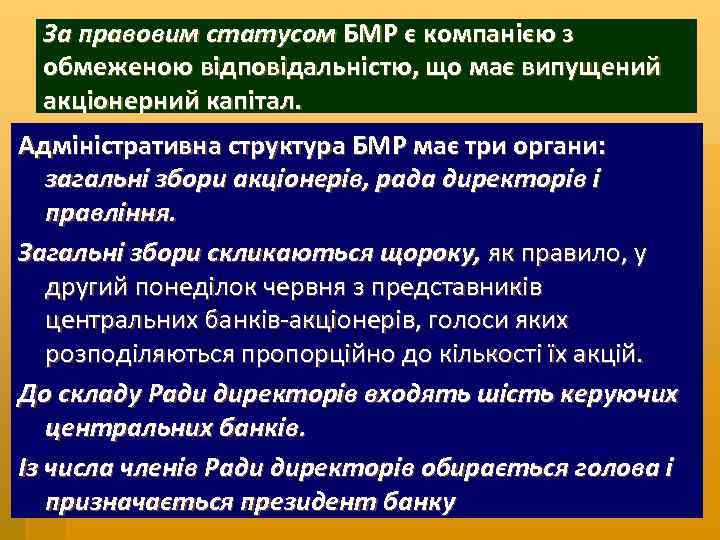 За правовим статусом БМР є компанією з обмеженою відповідальністю, що має випущений акціонерний капітал.

Адміністративна структура БМР має три органи: загальні збори акціонерів, рада директорів і правління.

Загальні збори скликаються щороку, як правило, у другий понеділок червня з представників центральних банків-акціонерів, голоси яких розподіляються пропорційно до кількості їх акцій.

До складу Ради директорів входять шість керуючих центральних банків.

Із числа членів Ради директорів обирається голова і призначається президент банку